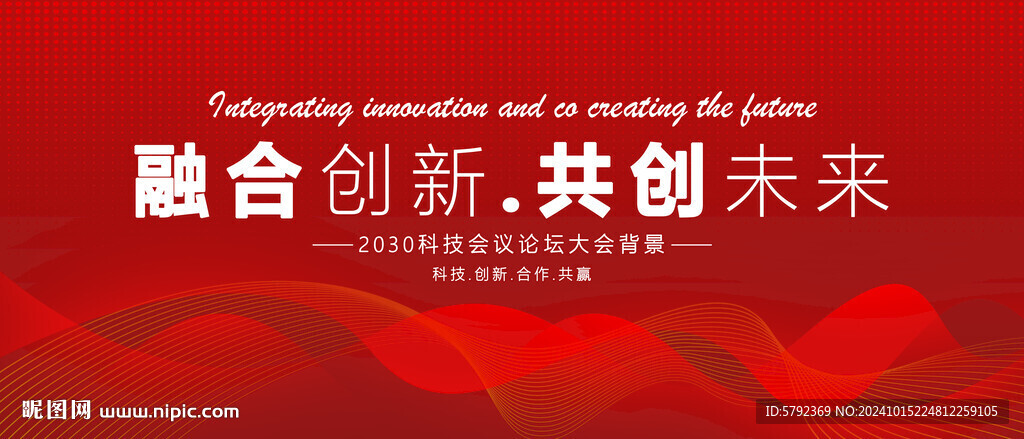 Integrating innovation and co creating the future

融合创新.共创未来

——2030科技会议论坛大会背景——

科技.创新.合作.共赢

昵图网 www.nipic.com

ID:5792369 NO:20241015224812259105